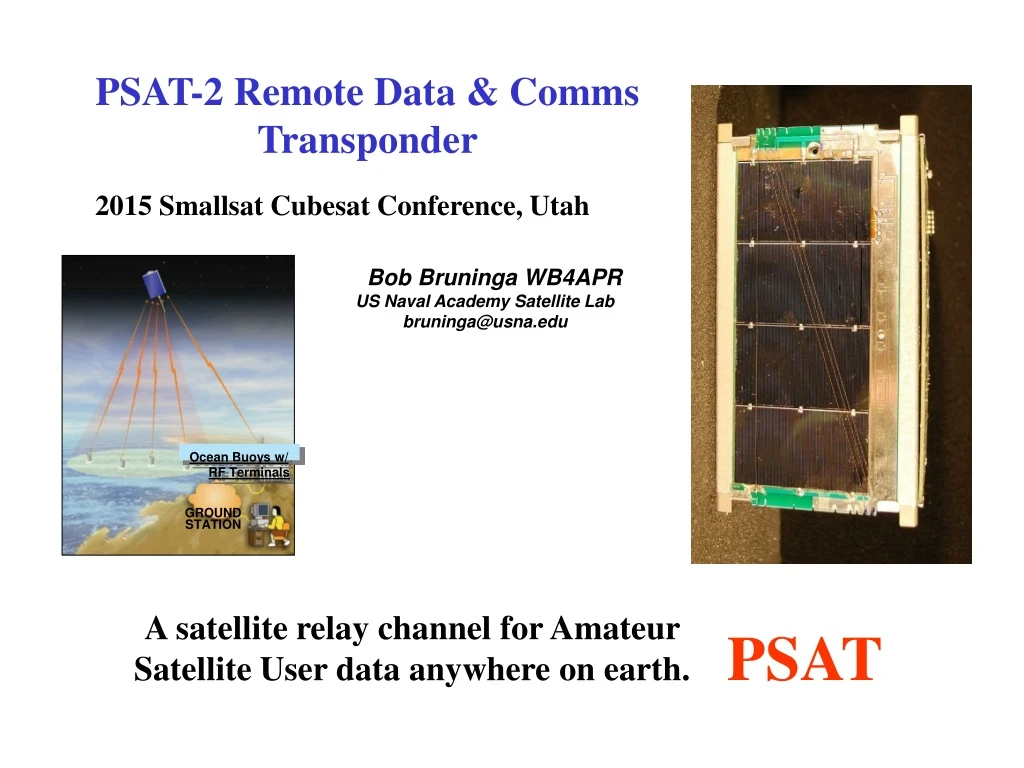 PSAT-2 Remote Data & Comms Transponder

2015 Smallsat Cubesat Conference, Utah

Bob Bruninga WB4APR
US Naval Academy Satellite Lab
bruninga@usna.edu

Ocean Buoys w/ RF Terminals

GROUND STATION

A satellite relay channel for Amateur Satellite User data anywhere on earth.

PSAT